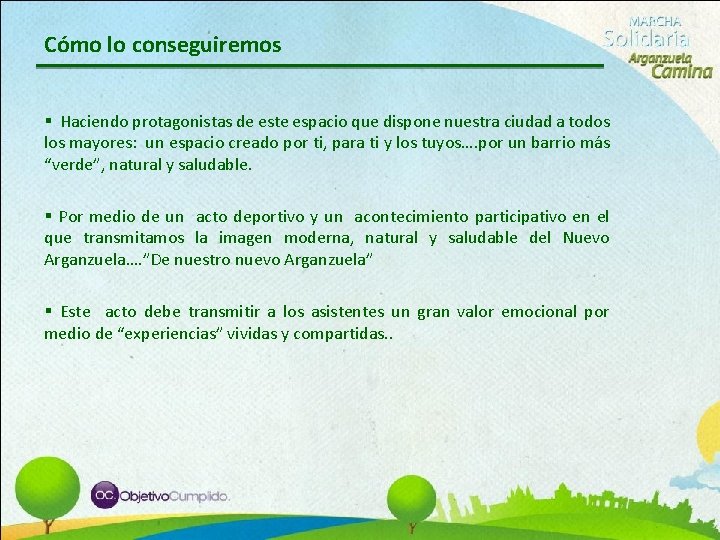 MARCHA
Solidaria
Arganzuela
Camina

Cómo lo conseguiremos

▪ Haciendo protagonistas de este espacio que dispone nuestra ciudad a todos los mayores: un espacio creado por ti, para ti y los tuyos….por un barrio más "verde", natural y saludable.

▪ Por medio de un acto deportivo y un acontecimiento participativo en el que transmitamos la imagen moderna, natural y saludable del Nuevo Arganzuela…."De nuestro nuevo Arganzuela"

▪ Este acto debe transmitir a los asistentes un gran valor emocional por medio de "experiencias" vividas y compartidas..

OC. ObjetivoCumplido.